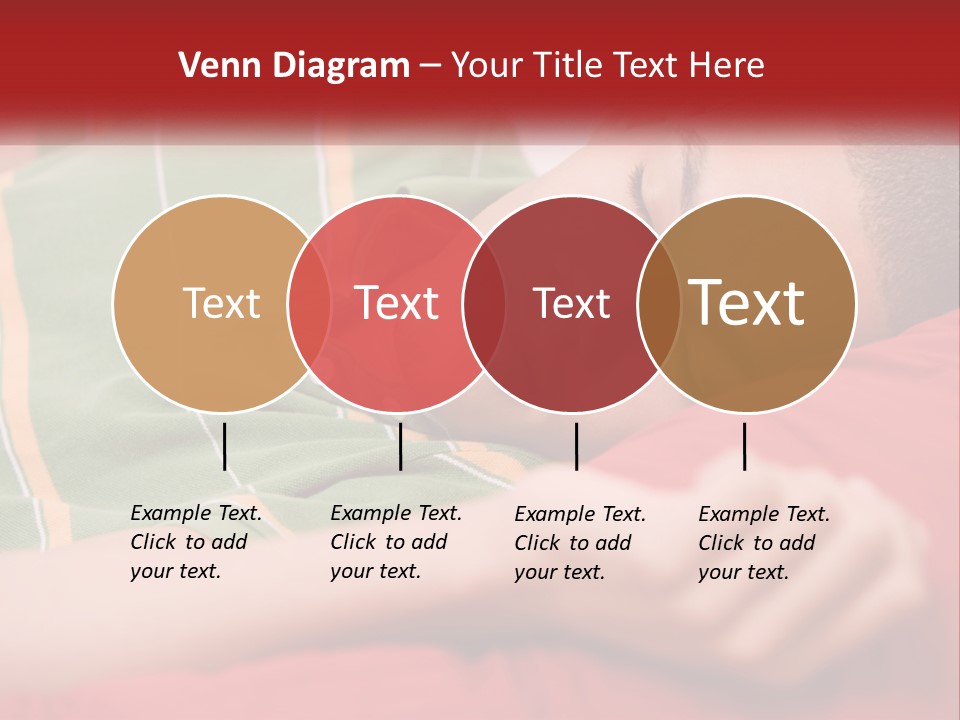 Venn Diagram – Your Title Text Here

Text

Text

Text

Text

Example Text. Click to add your text.

Example Text. Click to add your text.

Example Text. Click to add your text.

Example Text. Click to add your text.